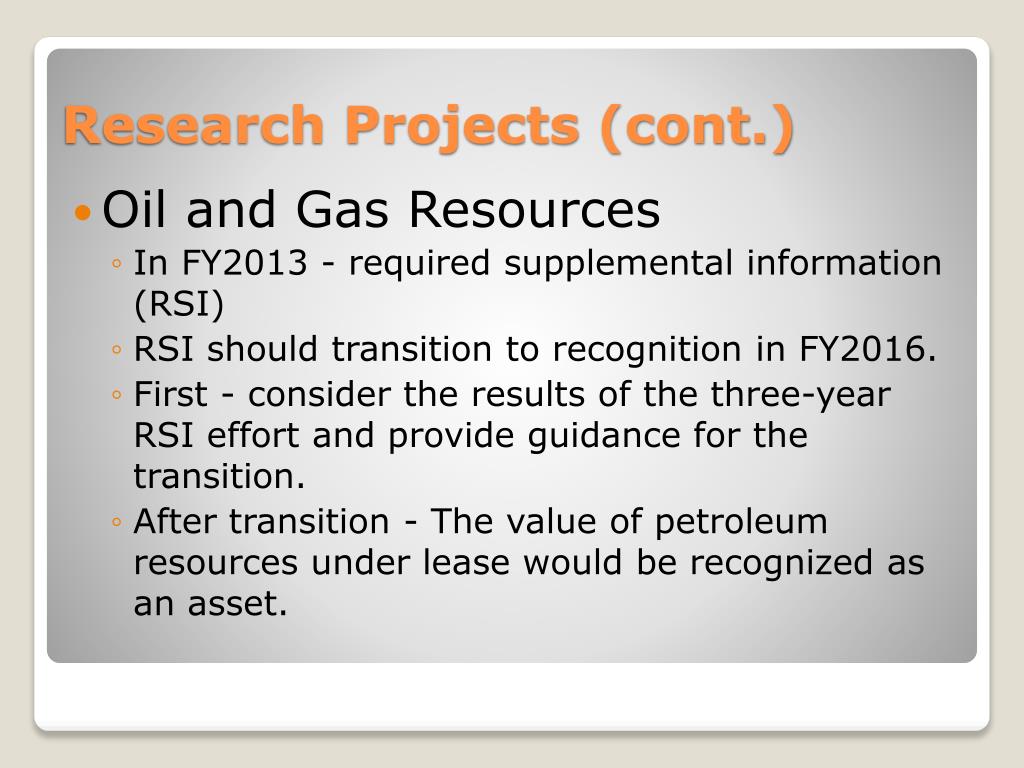 Research Projects (cont.)

• Oil and Gas Resources
◦ In FY2013 - required supplemental information (RSI)
◦ RSI should transition to recognition in FY2016.
◦ First - consider the results of the three-year RSI effort and provide guidance for the transition.
◦ After transition - The value of petroleum resources under lease would be recognized as an asset.